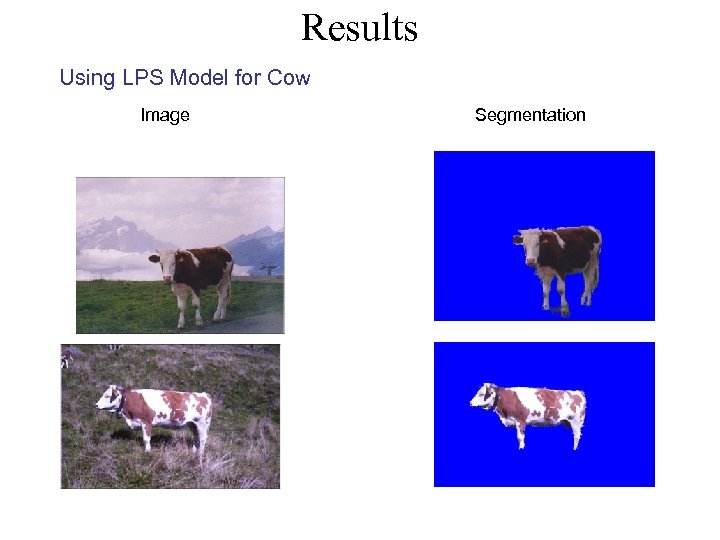 Results

Using LPS Model for Cow

Image

Segmentation